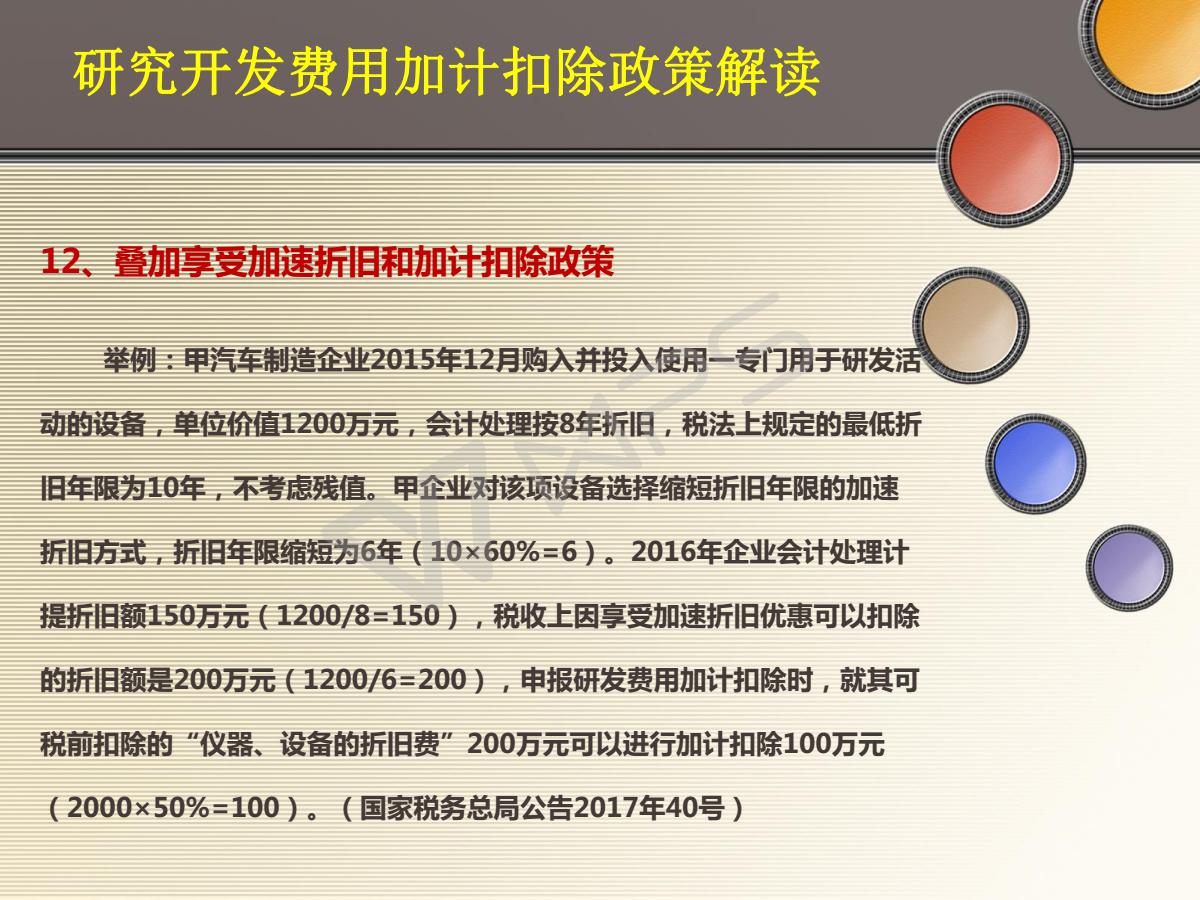 研究开发费用加计扣除政策解读

12、叠加享受加速折旧和加计扣除政策

举例：甲汽车制造企业2015年12月购入并投入使用一专门用于研发活动的设备，单位价值1200万元，会计处理按8年折旧，税法上规定的最低折旧年限为10年，不考虑残值。甲企业对该项设备选择缩短折旧年限的加速折旧方式，折旧年限缩短为6年（10×60%=6）。2016年企业会计处理计提折旧额150万元（1200/8=150），税收上因享受加速折旧优惠可以扣除的折旧额是200万元（1200/6=200），申报研发费用加计扣除时，就其可税前扣除的“仪器、设备的折旧费”200万元可以进行加计扣除100万元（2000×50%=100）。（国家税务总局公告2017年40号）